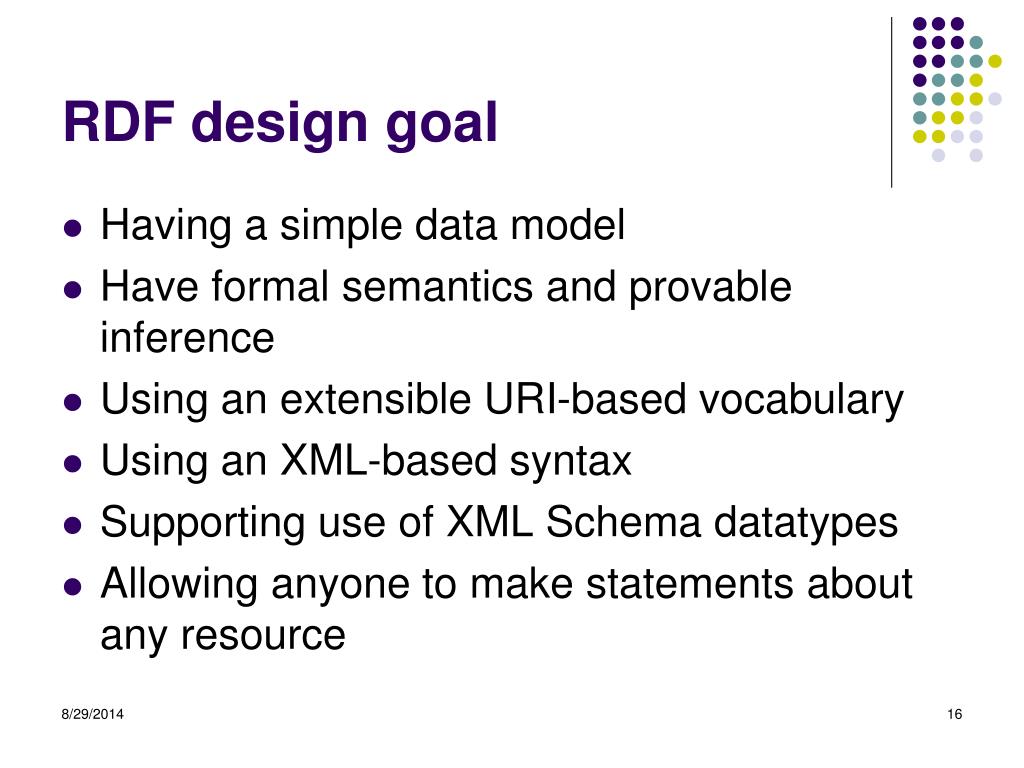 RDF design goal

- Having a simple data model
- Have formal semantics and provable inference
- Using an extensible URI-based vocabulary
- Using an XML-based syntax
- Supporting use of XML Schema datatypes
- Allowing anyone to make statements about any resource

8/29/2014

16